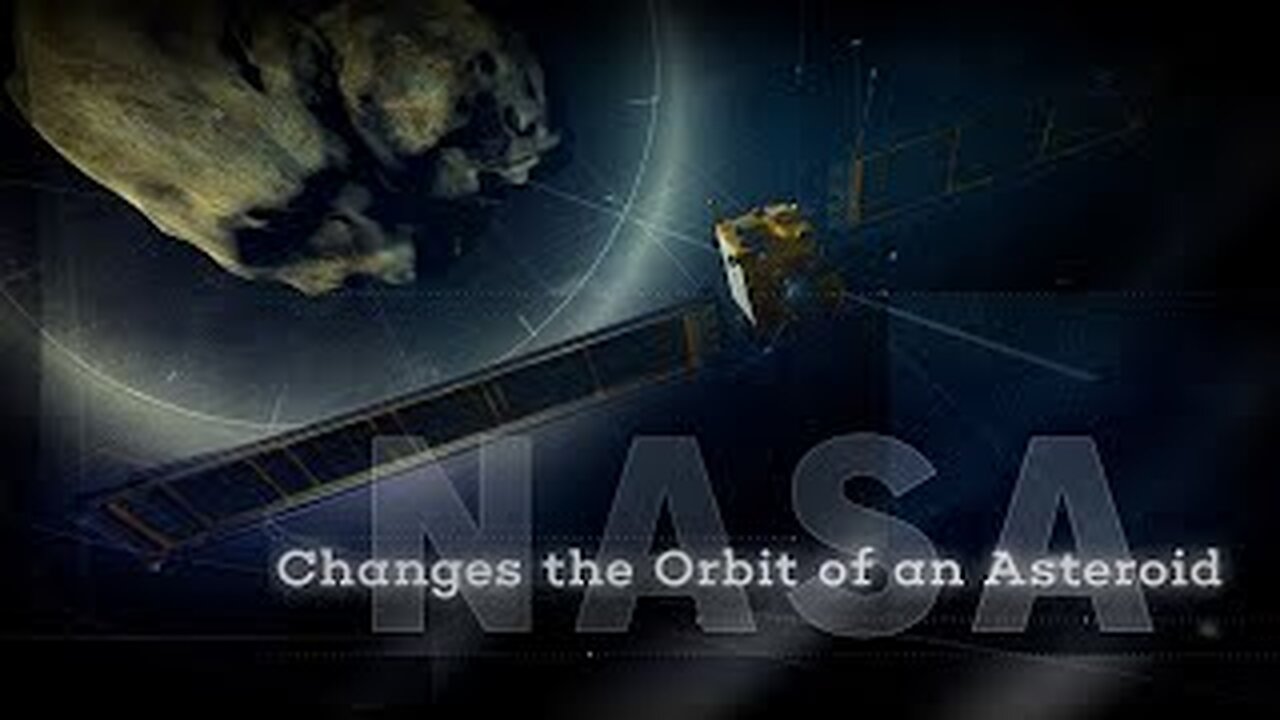 NASA
Changes the Orbit of an Asteroid